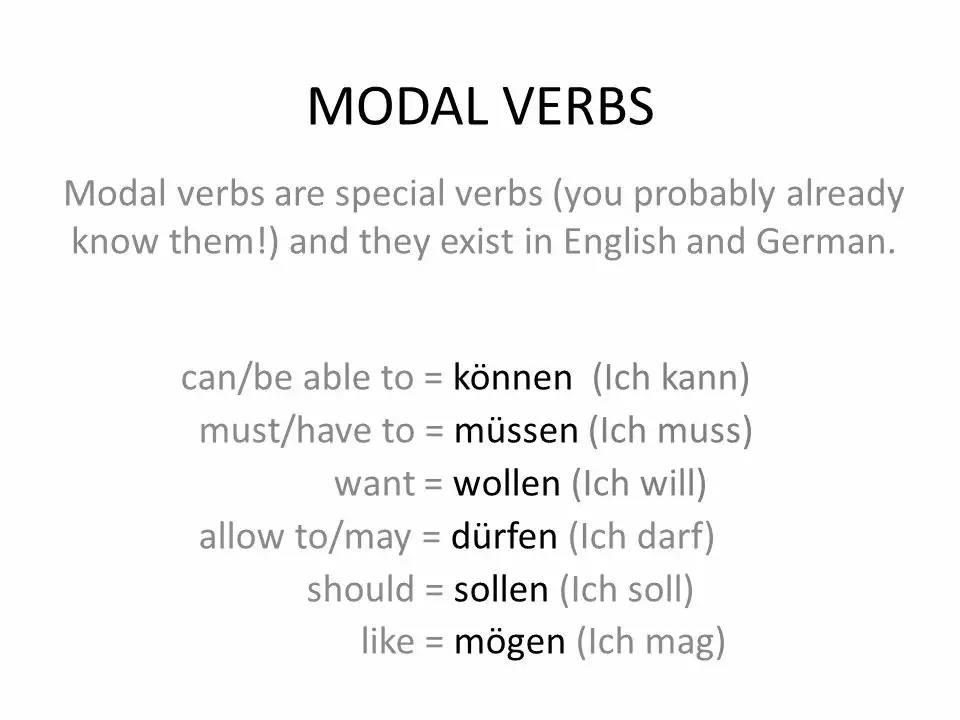 MODAL VERBS

Modal verbs are special verbs (you probably already know them!) and they exist in English and German.

can/be able to = können (Ich kann)
must/have to = müssen (Ich muss)
want = wollen (Ich will)
allow to/may = dürfen (Ich darf)
should = sollen (Ich soll)
like = mögen (Ich mag)